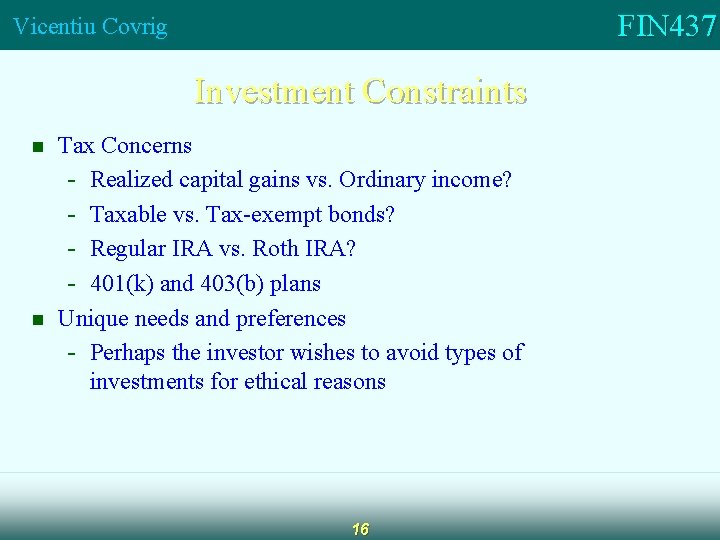 Vicentiu Covrig

FIN437

Investment Constraints

■ Tax Concerns
- Realized capital gains vs. Ordinary income?
- Taxable vs. Tax-exempt bonds?
- Regular IRA vs. Roth IRA?
- 401(k) and 403(b) plans

■ Unique needs and preferences
- Perhaps the investor wishes to avoid types of investments for ethical reasons

16